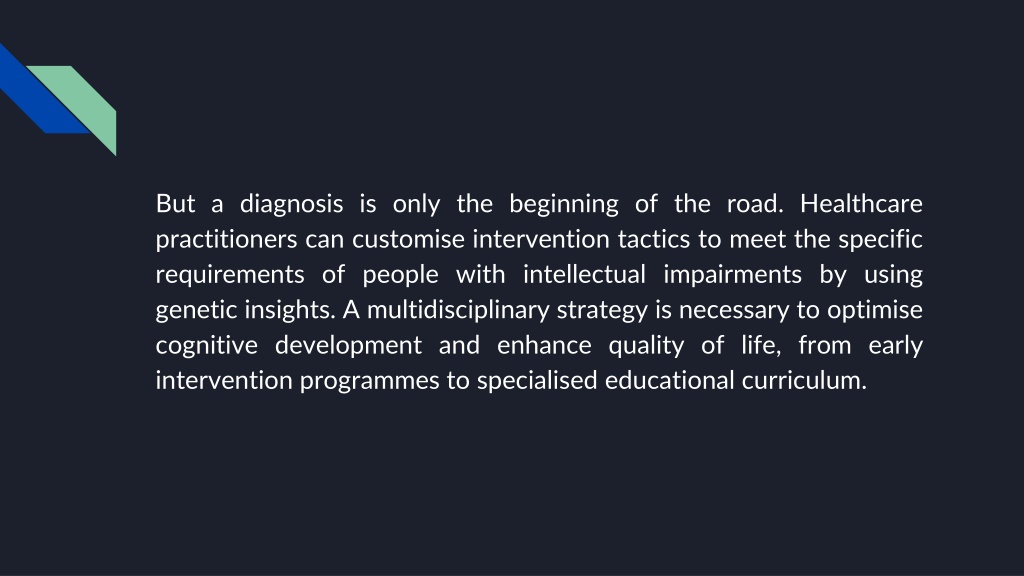 But a diagnosis is only the beginning of the road. Healthcare practitioners can customise intervention tactics to meet the specific requirements of people with intellectual impairments by using genetic insights. A multidisciplinary strategy is necessary to optimise cognitive development and enhance quality of life, from early intervention programmes to specialised educational curriculum.